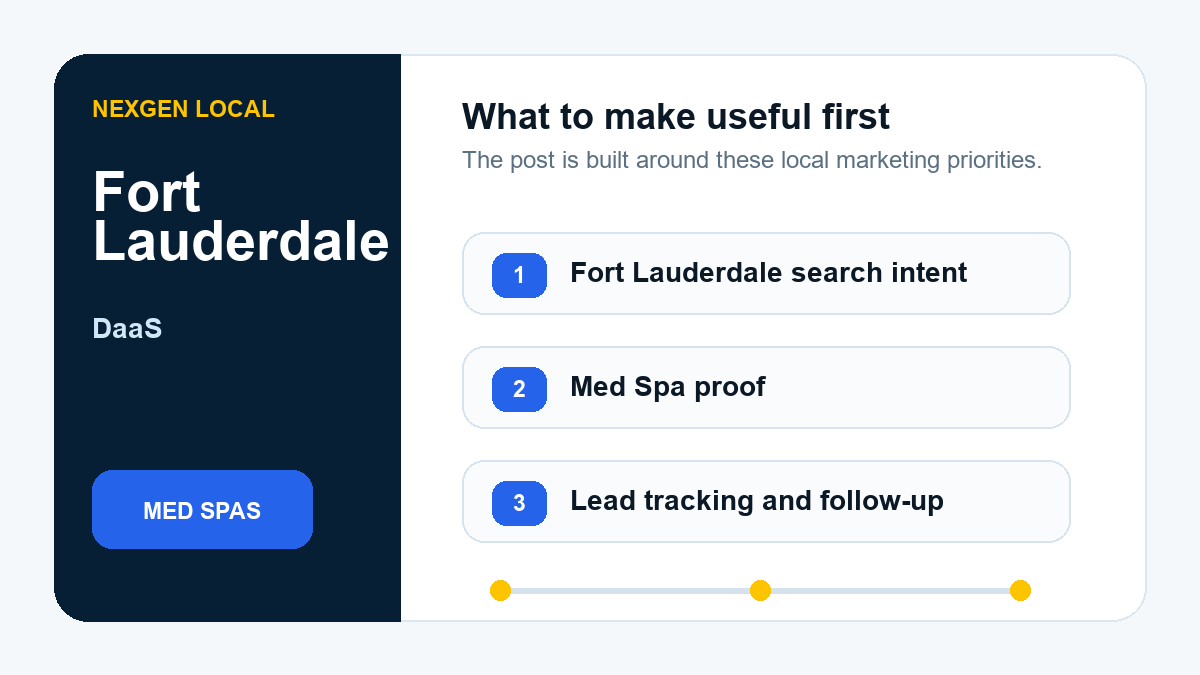 NEXGEN LOCAL

Fort Lauderdale

DaaS

MED SPAS

What to make useful first

The post is built around these local marketing priorities.

1 Fort Lauderdale search intent

2 Med Spa proof

3 Lead tracking and follow-up